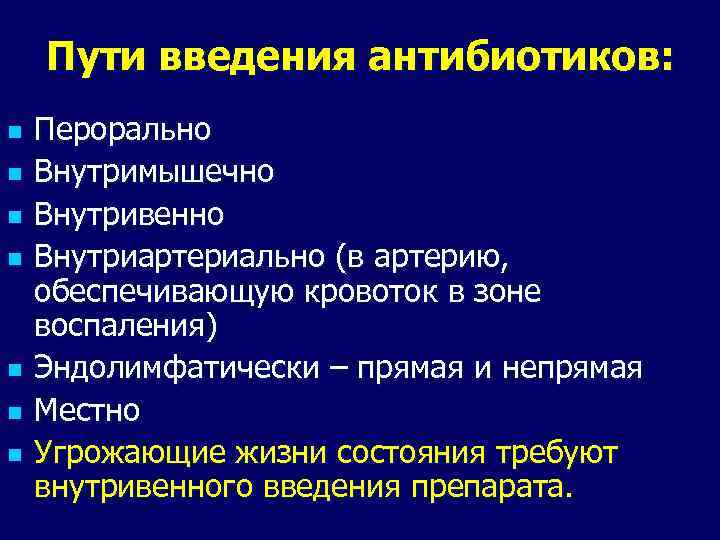 Пути введения антибиотиков:

- Перорально
- Внутримышечно
- Внутривенно
- Внутриартериально (в артерию, обеспечивающую кровоток в зоне воспаления)
- Эндолимфатически – прямая и непрямая
- Местно
- Угрожающие жизни состояния требуют внутривенного введения препарата.